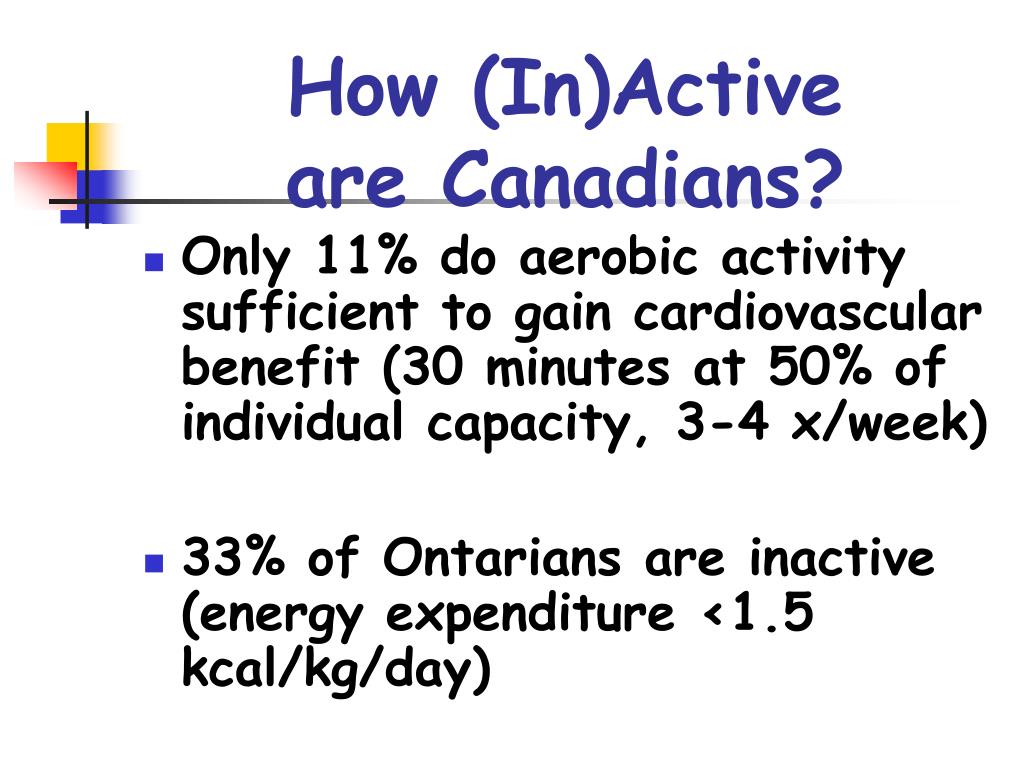 How (In)Active are Canadians?

- Only 11% do aerobic activity sufficient to gain cardiovascular benefit (30 minutes at 50% of individual capacity, 3-4 x/week)

- 33% of Ontarians are inactive (energy expenditure <1.5 kcal/kg/day)